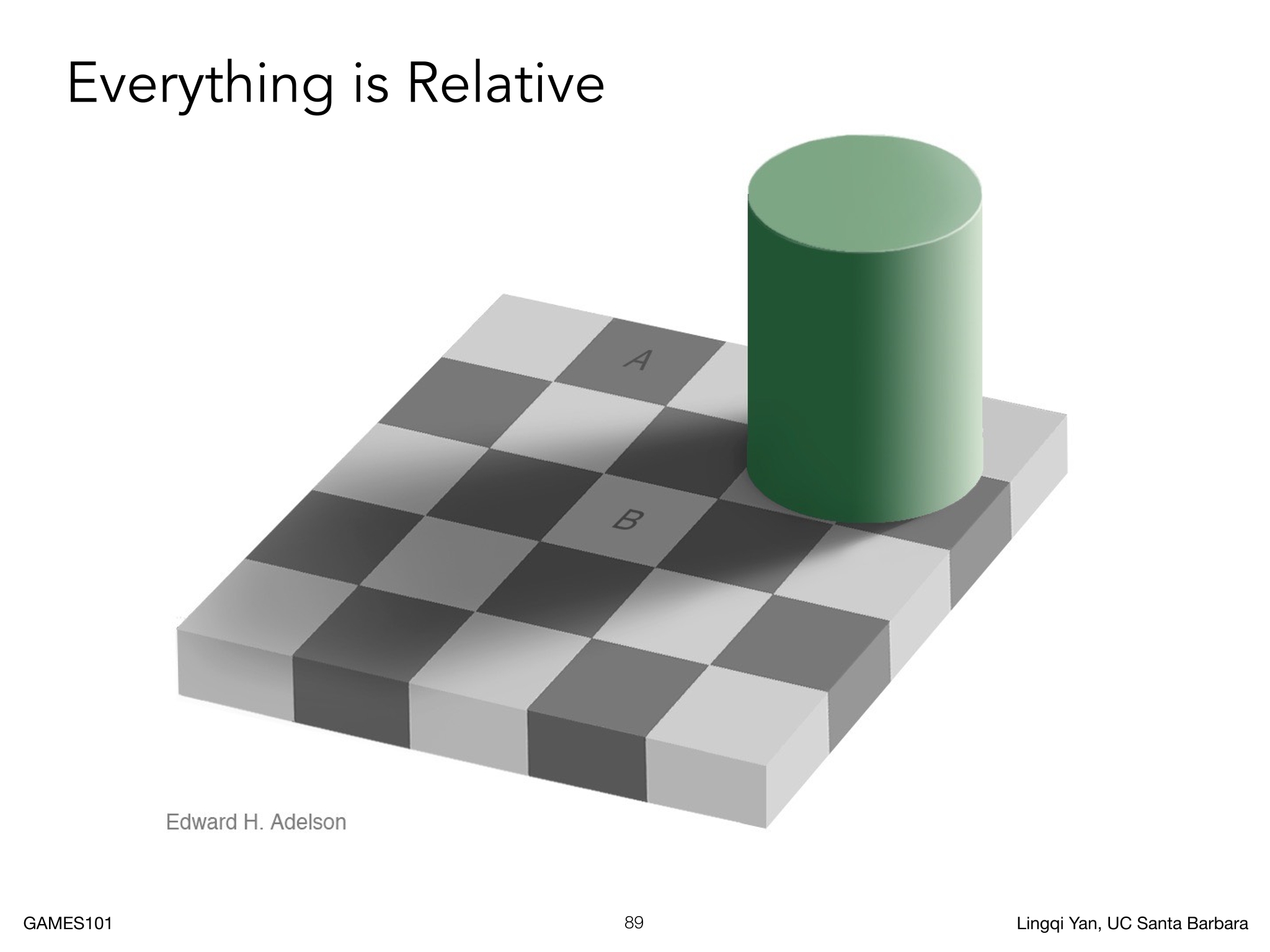 Everything is Relative

A

B

Edward H. Adelson

GAMES101

89

Lingqi Yan, UC Santa Barbara